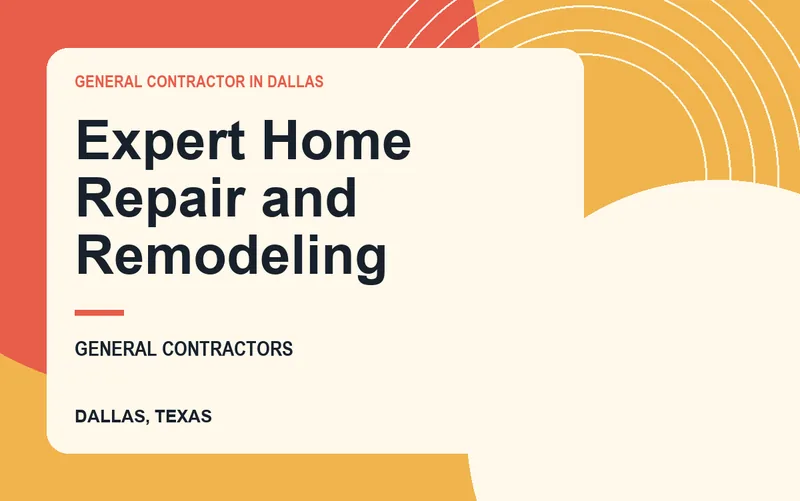 GENERAL CONTRACTOR IN DALLAS

Expert Home Repair and Remodeling

GENERAL CONTRACTORS

DALLAS, TEXAS